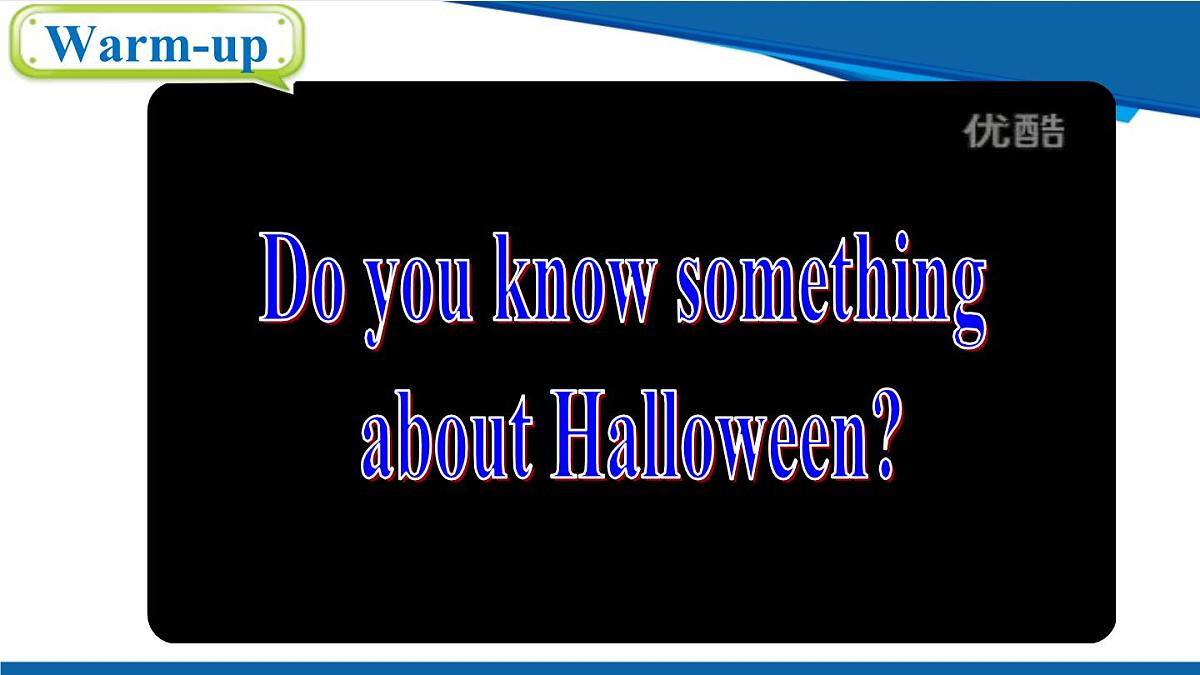 Warm-up

优酷

Do you know something about Halloween?